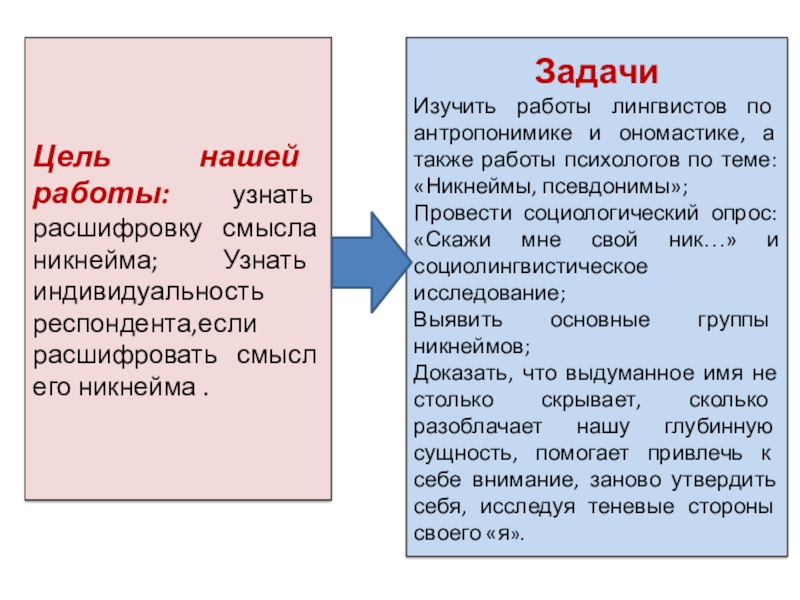 Цель нашей работы: узнать расшифровку смысла никнейма; Узнать индивидуальность респондента,если расшифровать смысл его никнейма .

Задачи

Изучить работы лингвистов по антропонимике и ономастике, а также работы психологов по теме: «Никнеймы, псевдонимы»;
Провести социологический опрос: «Скажи мне свой ник…» и социолингвистическое исследование;
Выявить основные группы никнеймов;
Доказать, что выдуманное имя не столько скрывает, сколько разоблачает нашу глубинную сущность, помогает привлечь к себе внимание, заново утвердить себя, исследуя теневые стороны своего «я».